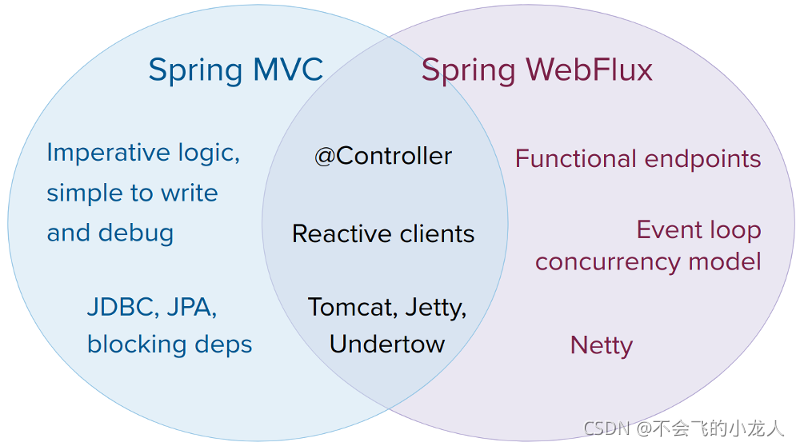 Spring MVC

Spring WebFlux

Imperative logic, simple to write and debug

JDBC, JPA, blocking deps

@Controller

Reactive clients

Tomcat, Jetty, Undertow

Functional endpoints

Event loop concurrency model

Netty

CSDN @不会飞的小龙人